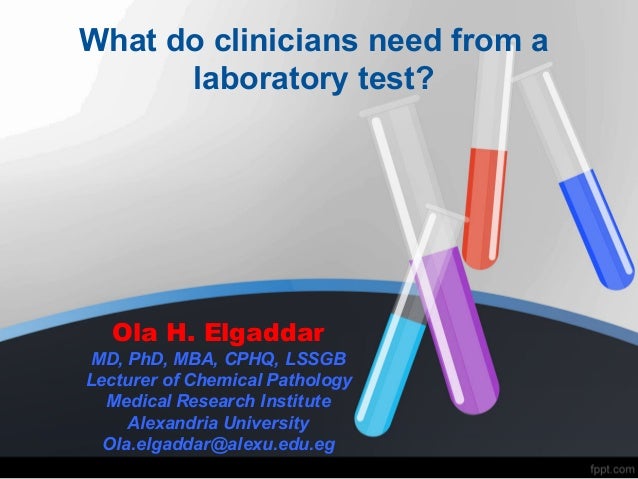 What do clinicians need from a laboratory test?

Ola H. Elgaddar
MD, PhD, MBA, CPHQ, LSSGB
Lecturer of Chemical Pathology
Medical Research Institute
Alexandria University
Ola.elgaddar@alexu.edu.eg

fppt.com